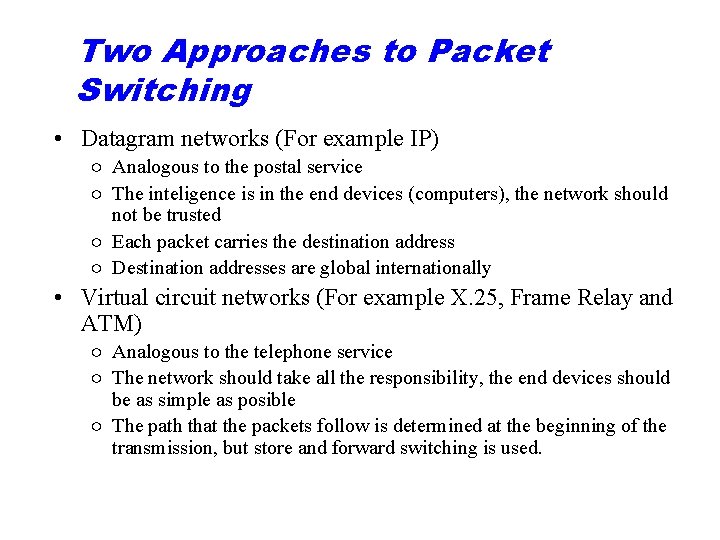 Two Approaches to Packet Switching

• Datagram networks (For example IP)
  ○ Analogous to the postal service
  ○ The inteligence is in the end devices (computers), the network should not be trusted
  ○ Each packet carries the destination address
  ○ Destination addresses are global internationally
• Virtual circuit networks (For example X.25, Frame Relay and ATM)
  ○ Analogous to the telephone service
  ○ The network should take all the responsibility, the end devices should be as simple as posible
  ○ The path that the packets follow is determined at the beginning of the transmission, but store and forward switching is used.